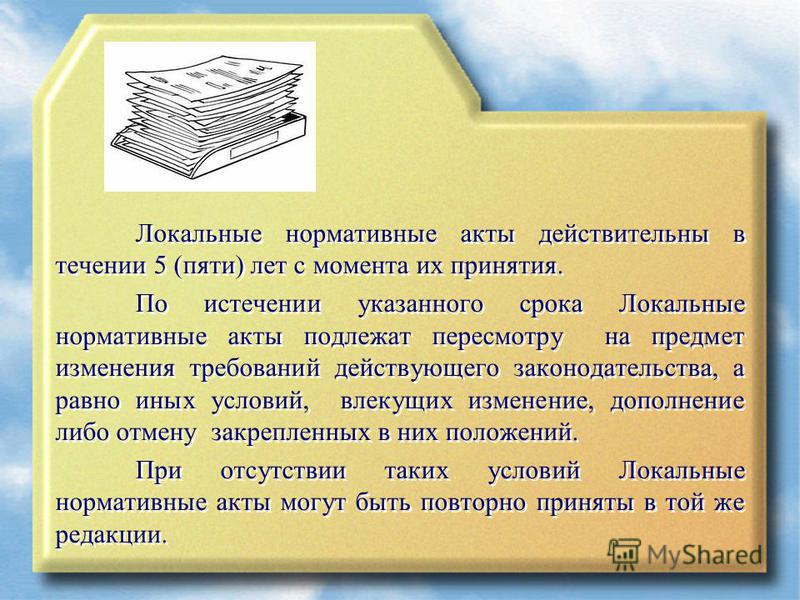 Локальные нормативные акты действительны в течении 5 (пяти) лет с момента их принятия.

По истечении указанного срока Локальные нормативные акты подлежат пересмотру на предмет изменения требований действующего законодательства, а равно иных условий, влекущих изменение, дополнение либо отмену закрепленных в них положений.

При отсутствии таких условий Локальные нормативные акты могут быть повторно приняты в той же редакции.

MyShared